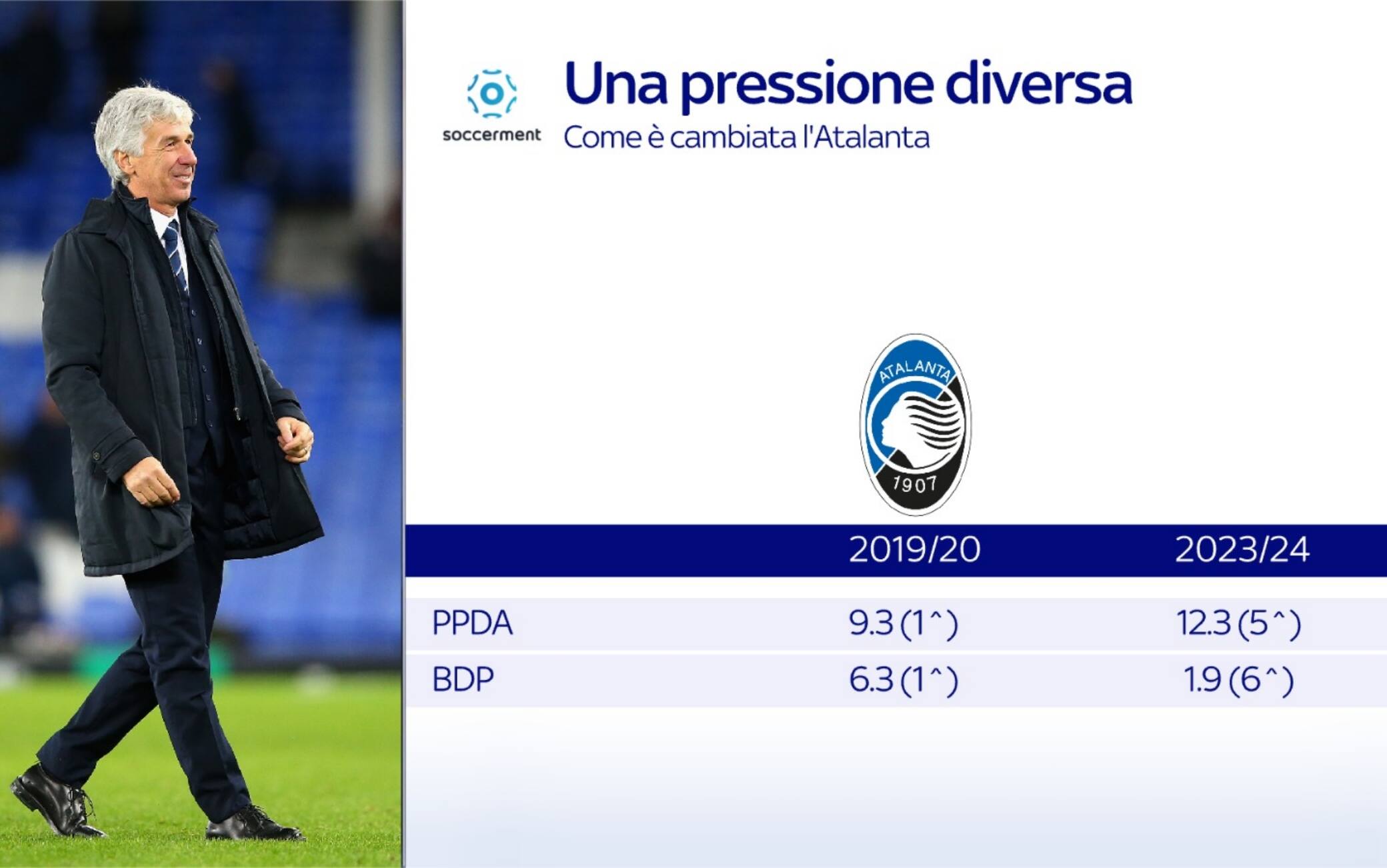 soccerment

Una pressione diversa

Come è cambiata l'Atalanta

ATALANTA
1907

| | 2019/20 | 2023/24 |
|---|---|---|
| PPDA | 9.3 (1^) | 12.3 (5^) |
| BDP | 6.3 (1^) | 1.9 (6^) |